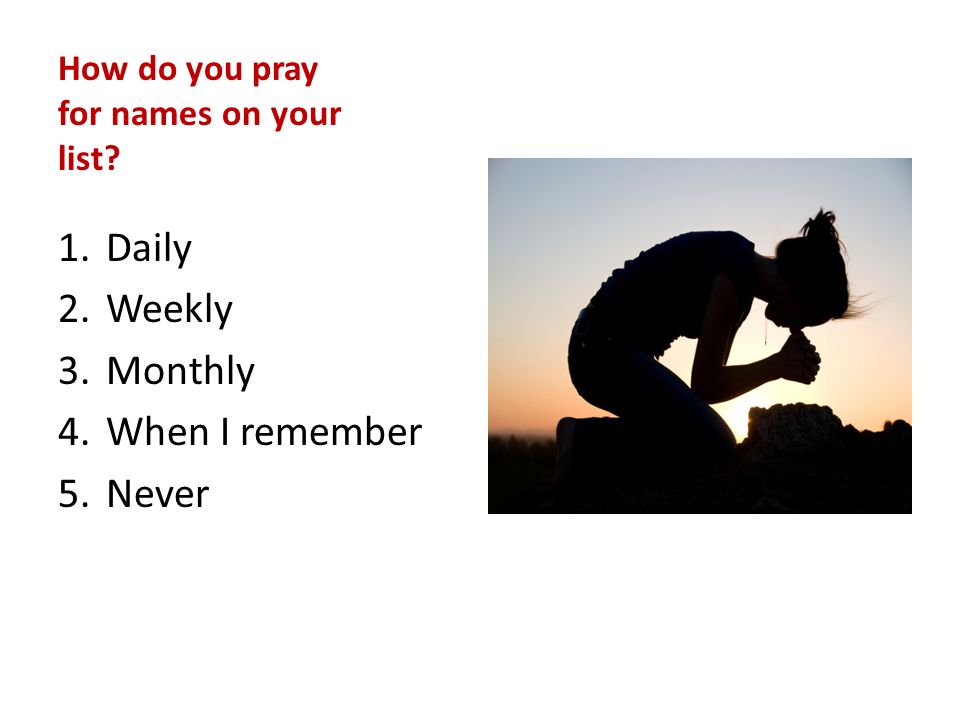 How do you pray for names on your list?

1. Daily
2. Weekly
3. Monthly
4. When I remember
5. Never